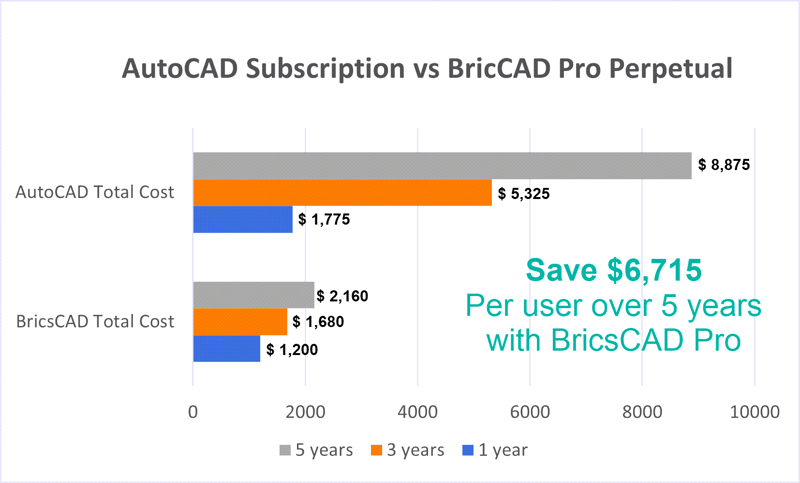 AutoCAD Subscription vs BricCAD Pro Perpetual

AutoCAD Total Cost

$ 8,875

$ 5,325

$ 1,775

BricsCAD Total Cost

$ 2,160

$ 1,680

$ 1,200

Save $6,715
Per user over 5 years
with BricsCAD Pro

0 2000 4000 6000 8000 10000

5 years 3 years 1 year